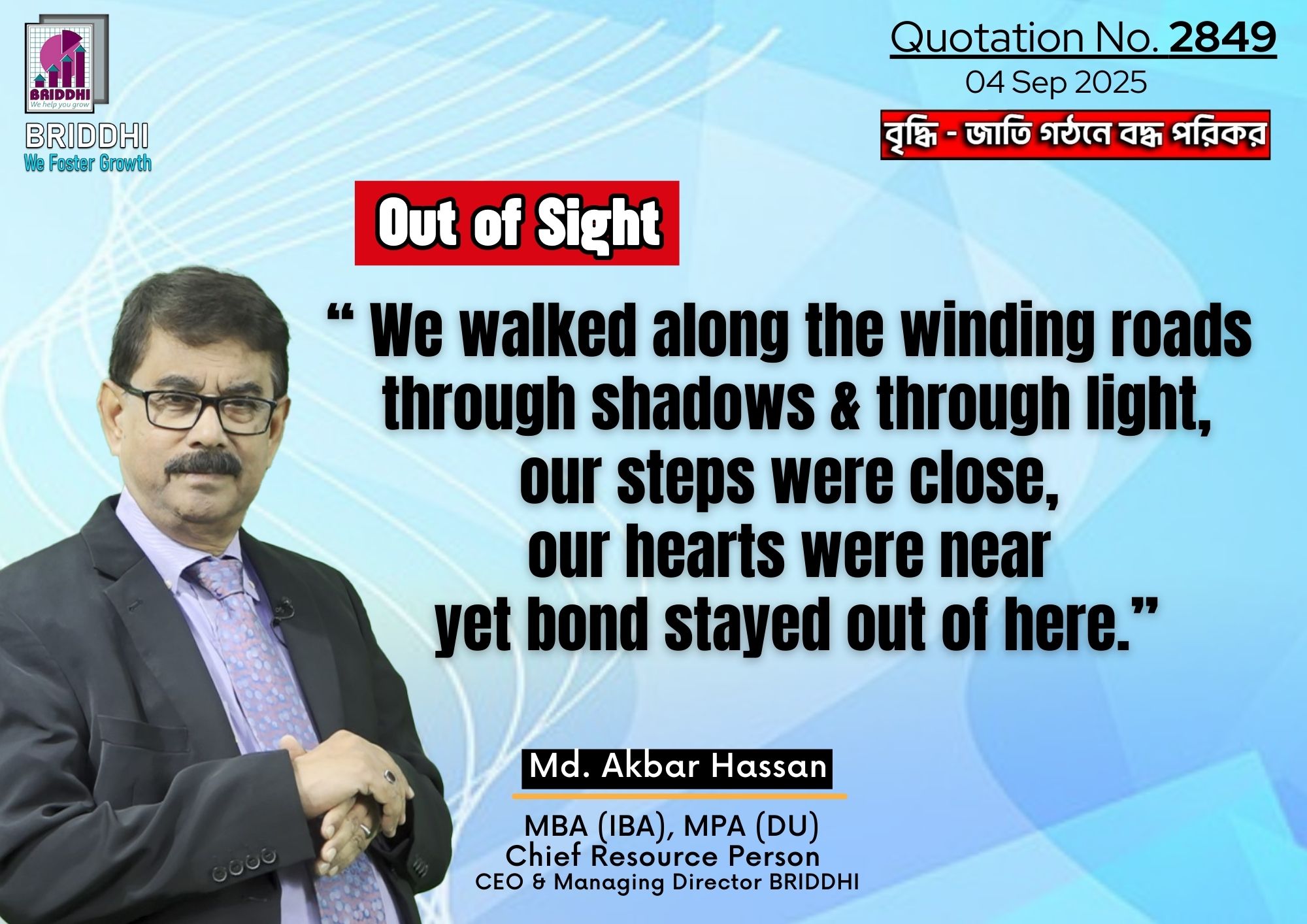 BRIDDHI
We help you grow

BRIDDHI
We Foster Growth

Quotation No. 2849
04 Sep 2025

বৃদ্ধি - জাতি গঠনে বদ্ধ পরিকর

Out of Sight

“ We walked along the winding roads through shadows & through light, our steps were close, our hearts were near yet bond stayed out of here.”

Md. Akbar Hassan

MBA (IBA), MPA (DU)
Chief Resource Person
CEO & Managing Director BRIDDHI